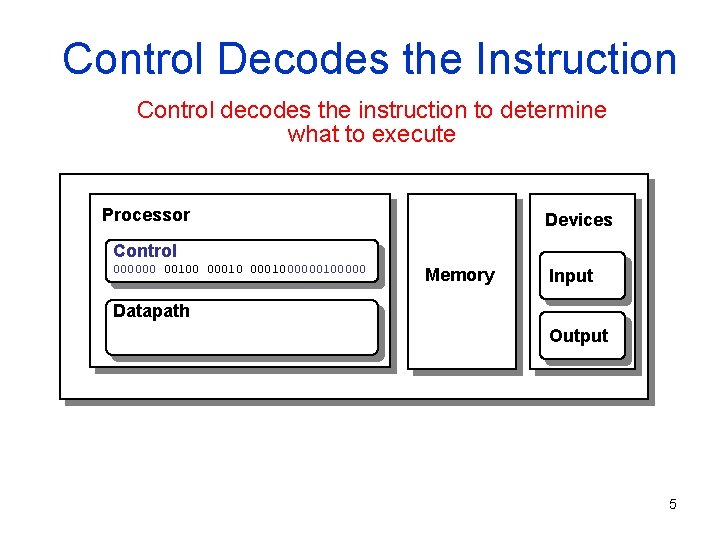 Control Decodes the Instruction

Control decodes the instruction to determine what to execute

Processor

Control
000000 00100 00010 0001000000100000

Datapath

Memory

Devices

Input

Output

5